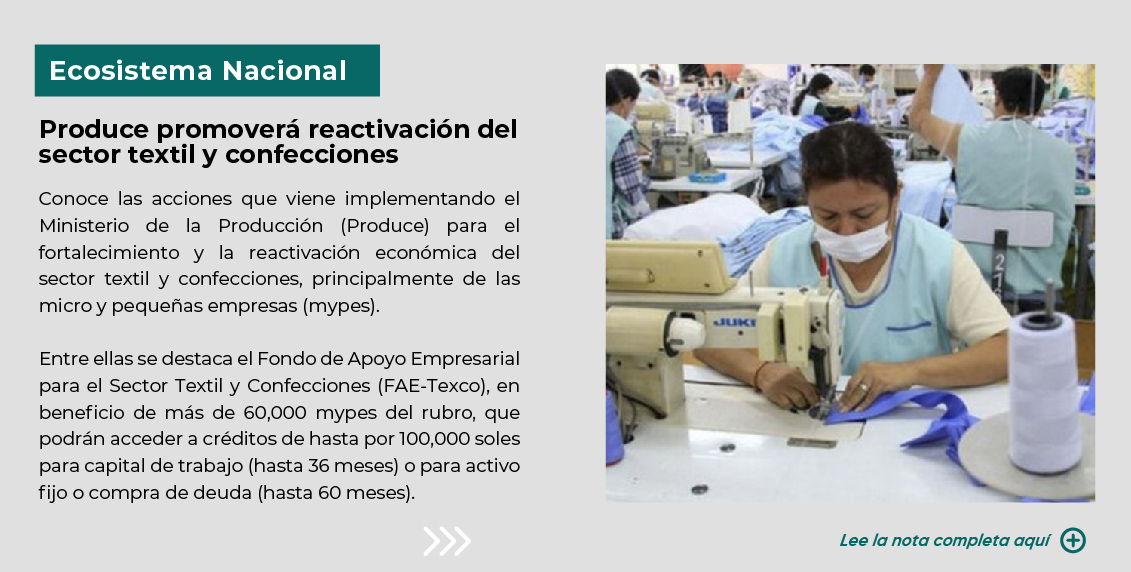 Ecosistema Nacional

Produce promoverá reactivación del sector textil y confecciones

Conoce las acciones que viene implementando el Ministerio de la Producción (Produce) para el fortalecimiento y la reactivación económica del sector textil y confecciones, principalmente de las micro y pequeñas empresas (mypes).

Entre ellas se destaca el Fondo de Apoyo Empresarial para el Sector Textil y Confecciones (FAE-Texco), en beneficio de más de 60,000 mypes del rubro, que podrán acceder a créditos de hasta por 100,000 soles para capital de trabajo (hasta 36 meses) o para activo fijo o compra de deuda (hasta 60 meses).

JUKI

Lee la nota completa aquí